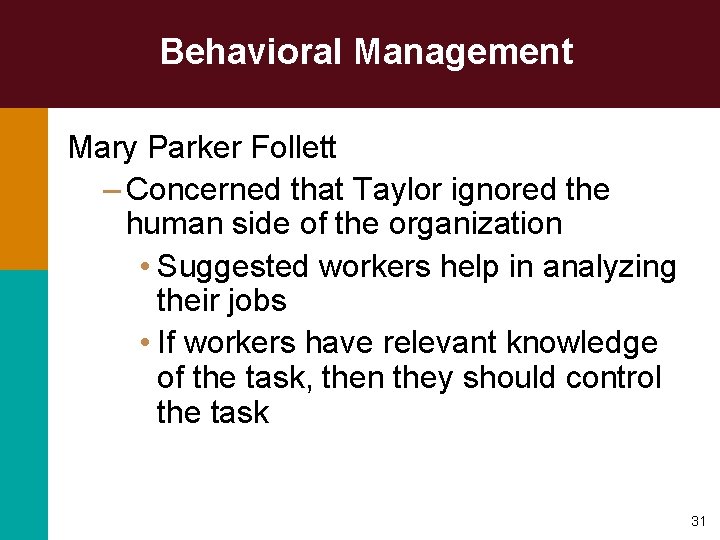 Behavioral Management

Mary Parker Follett

– Concerned that Taylor ignored the human side of the organization

• Suggested workers help in analyzing their jobs

• If workers have relevant knowledge of the task, then they should control the task

31